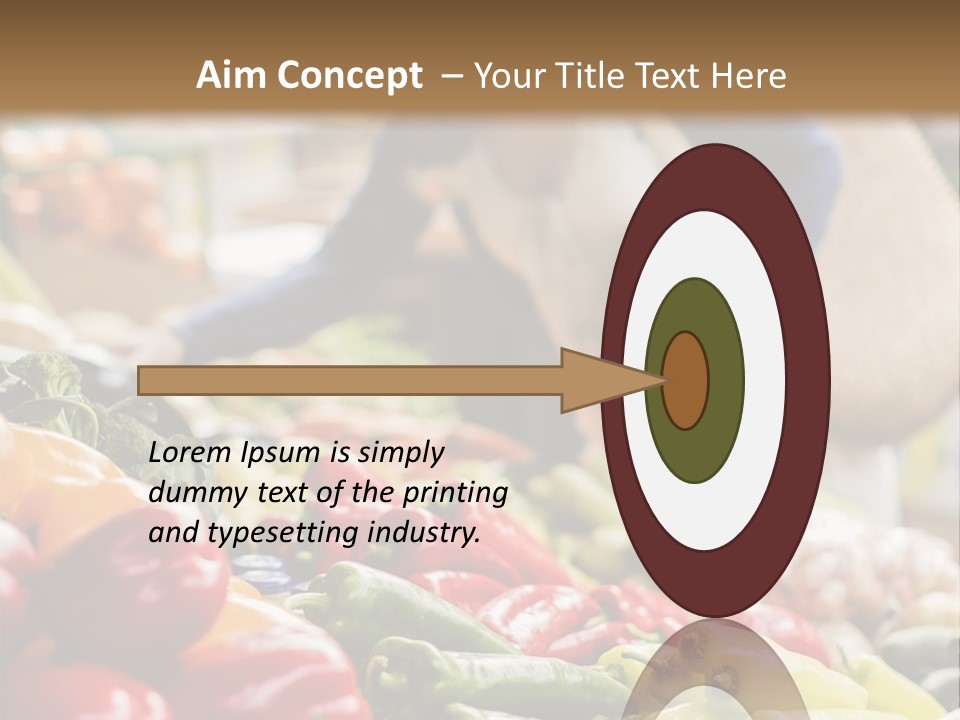 Aim Concept – Your Title Text Here

Lorem Ipsum is simply dummy text of the printing and typesetting industry.